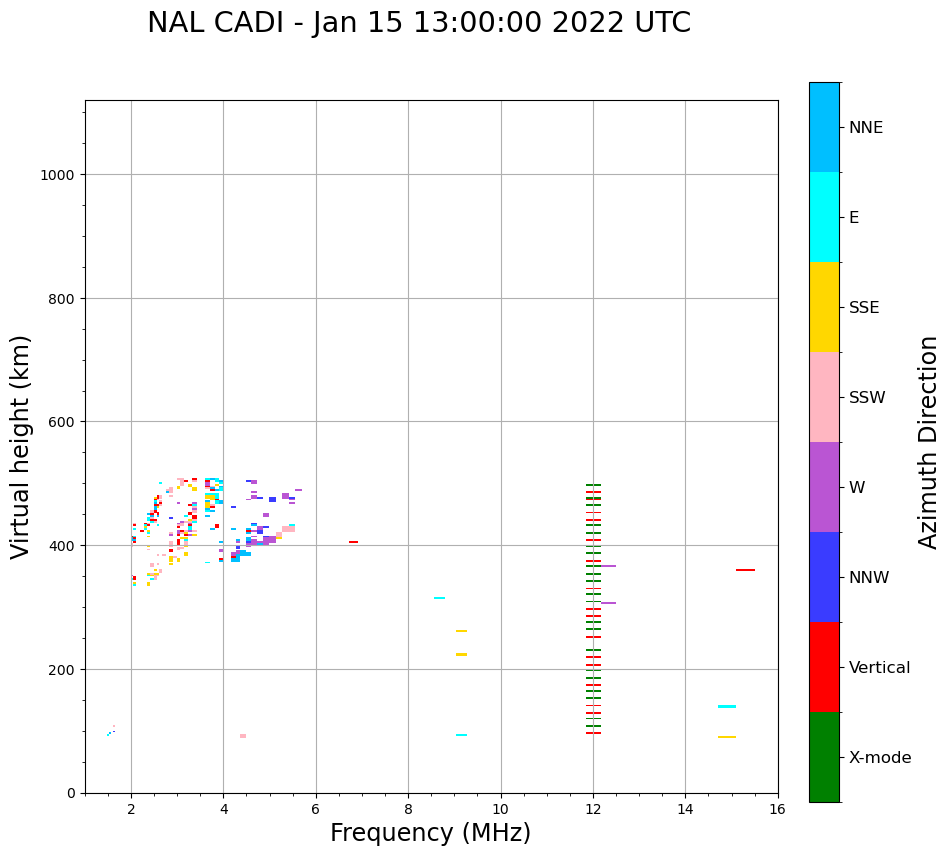 NAL CADI - Jan 15 13:00:00 2022 UTC

Virtual height (km)

1000
800
600
400
200
0

2 4 6 8 10 12 14 16

Frequency (MHz)

NNE
E
SSE
SSW
W
NNW
Vertical
X-mode

Azimuth Direction